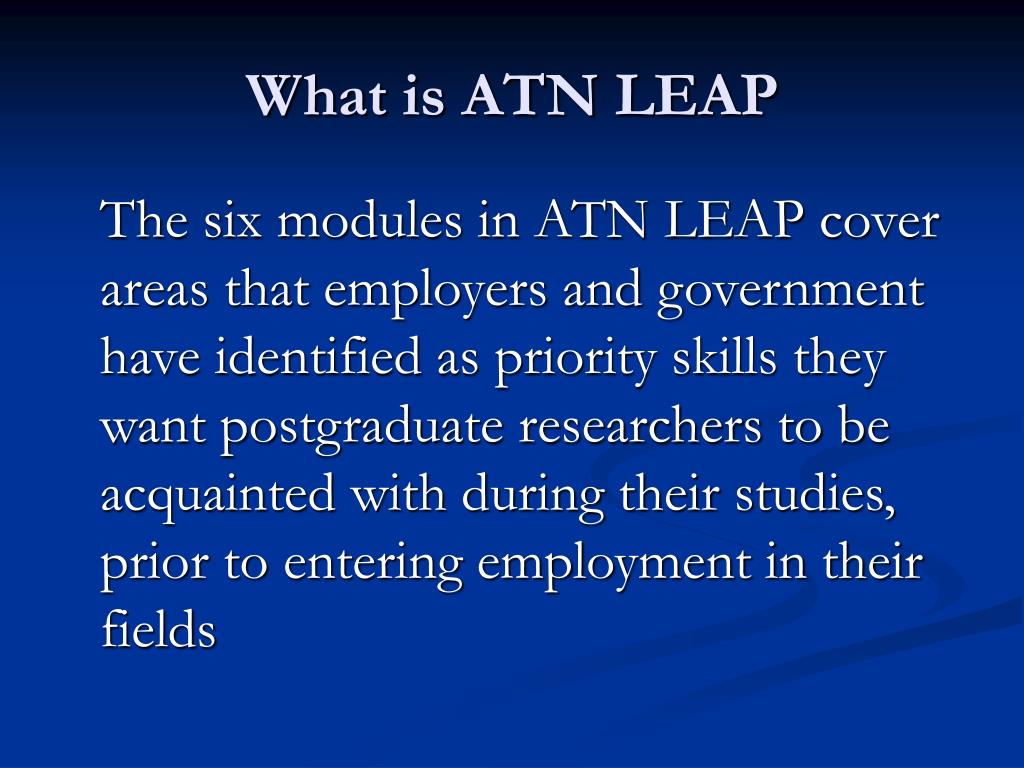 What is ATN LEAP

The six modules in ATN LEAP cover areas that employers and government have identified as priority skills they want postgraduate researchers to be acquainted with during their studies, prior to entering employment in their fields